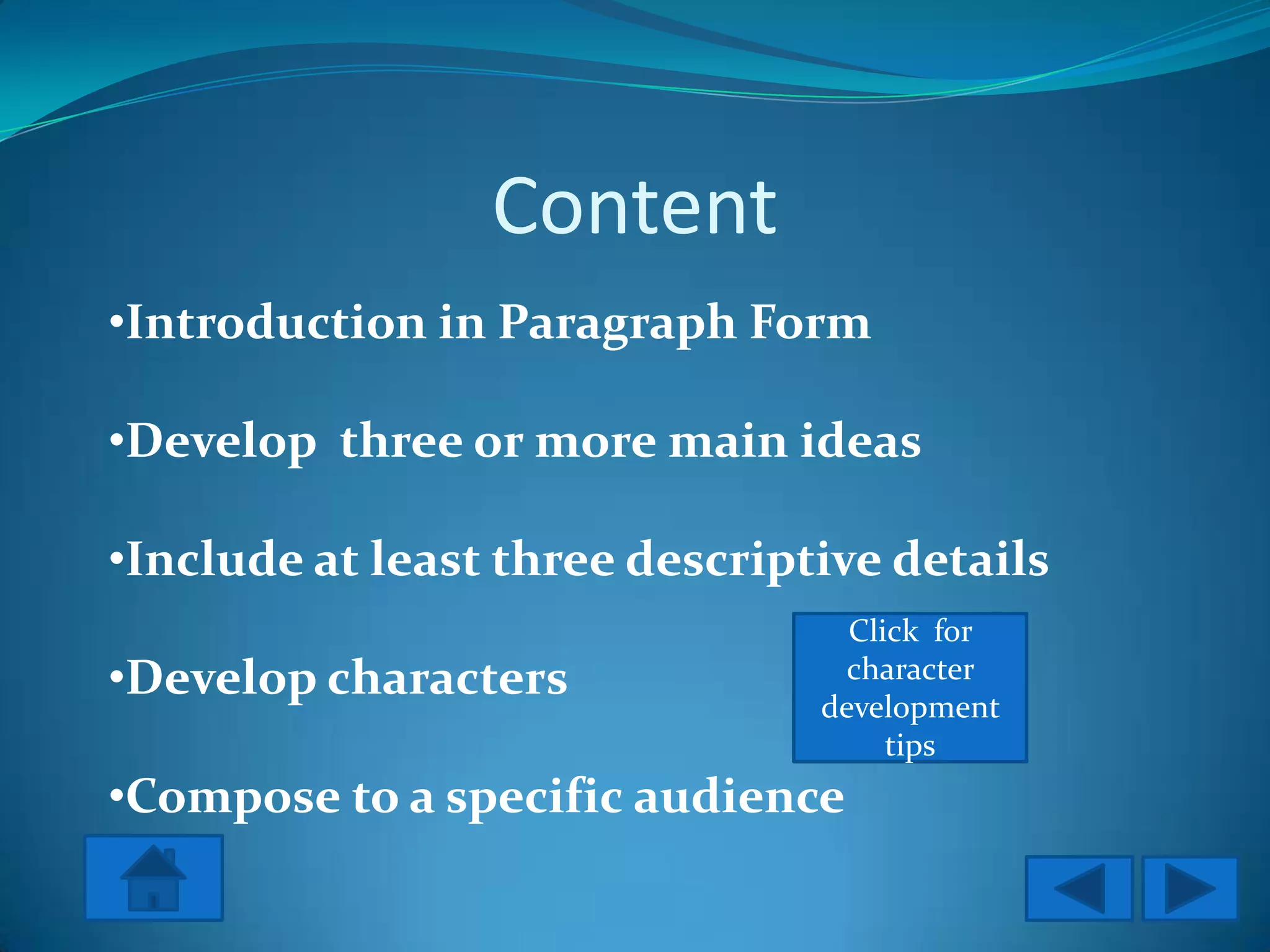 Content

•Introduction in Paragraph Form

•Develop three or more main ideas

•Include at least three descriptive details

•Develop characters

Click for character development tips

•Compose to a specific audience